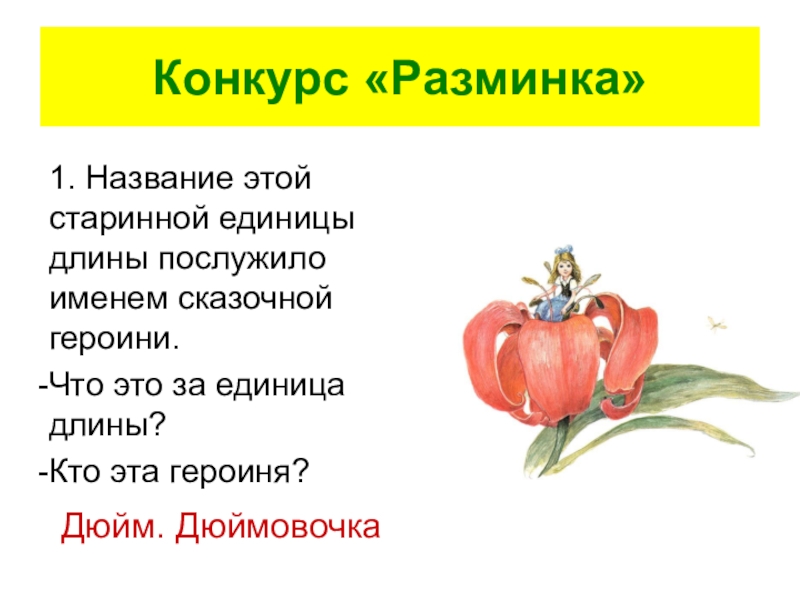 Конкурс «Разминка»

1. Название этой старинной единицы длины послужило именем сказочной героини.

-Что это за единица длины?

-Кто эта героиня?

Дюйм. Дюймовочка